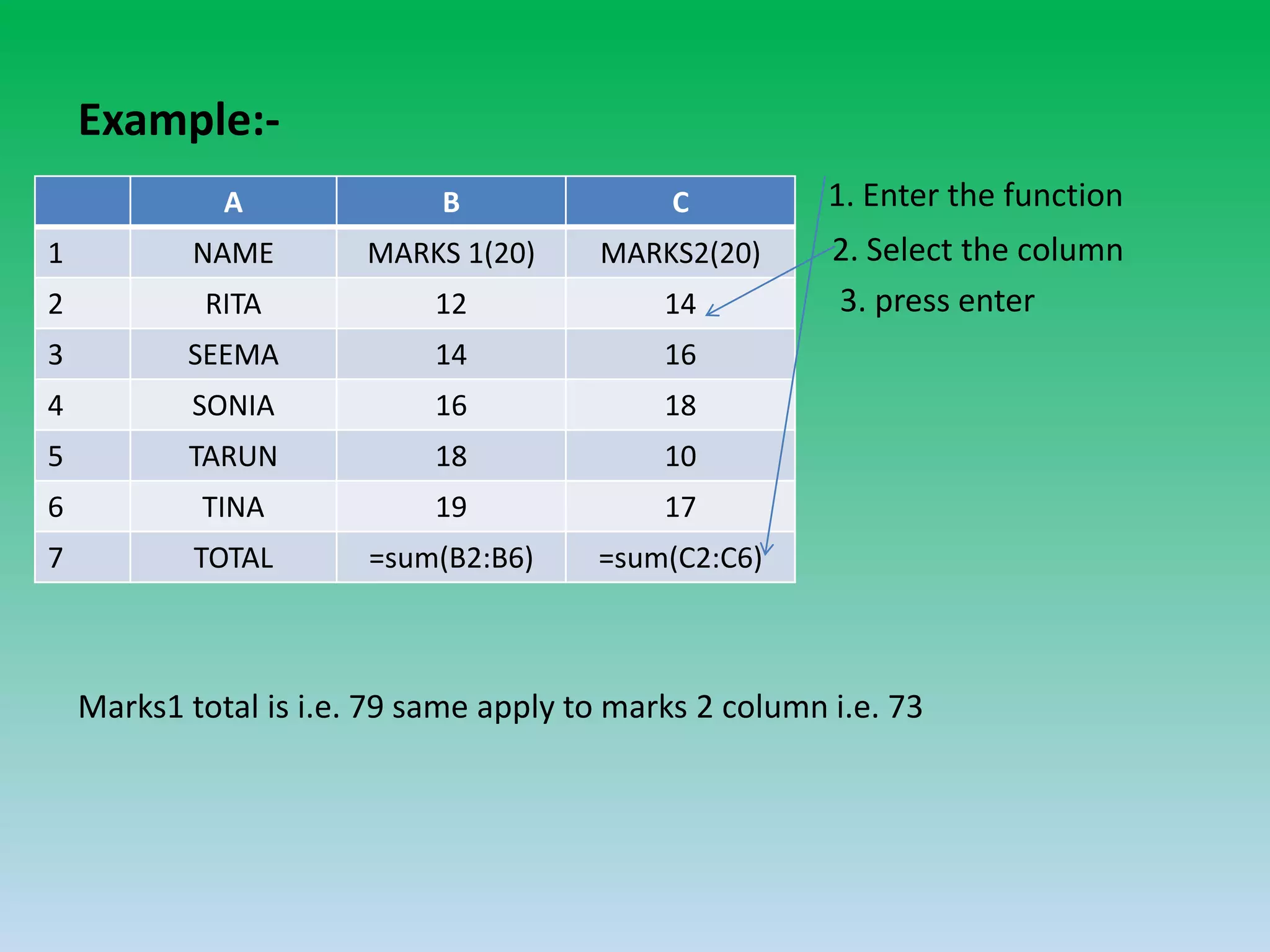 Example:-

| | A | B | C |
|---|---|---|---|
| 1 | NAME | MARKS 1(20) | MARKS2(20) |
| 2 | RITA | 12 | 14 |
| 3 | SEEMA | 14 | 16 |
| 4 | SONIA | 16 | 18 |
| 5 | TARUN | 18 | 10 |
| 6 | TINA | 19 | 17 |
| 7 | TOTAL | =sum(B2:B6) | =sum(C2:C6) |

1. Enter the function
2. Select the column
3. press enter

Marks1 total is i.e. 79 same apply to marks 2 column i.e. 73